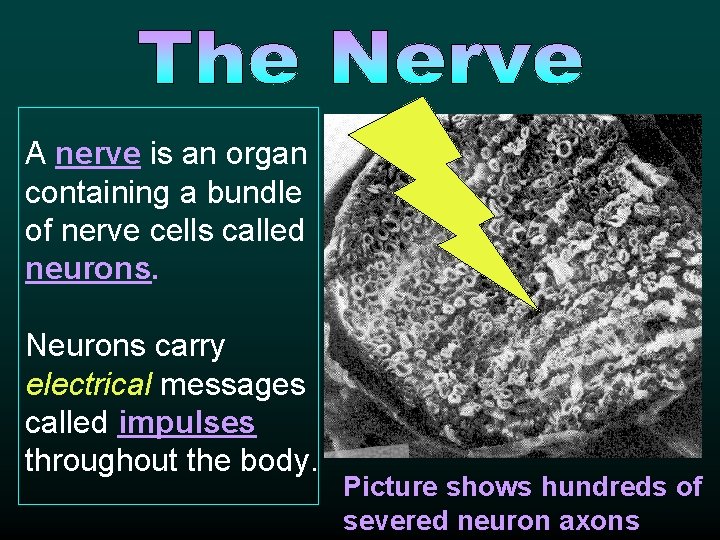 The Nerve

A nerve is an organ containing a bundle of nerve cells called neurons.

Neurons carry electrical messages called impulses throughout the body.

Picture shows hundreds of severed neuron axons